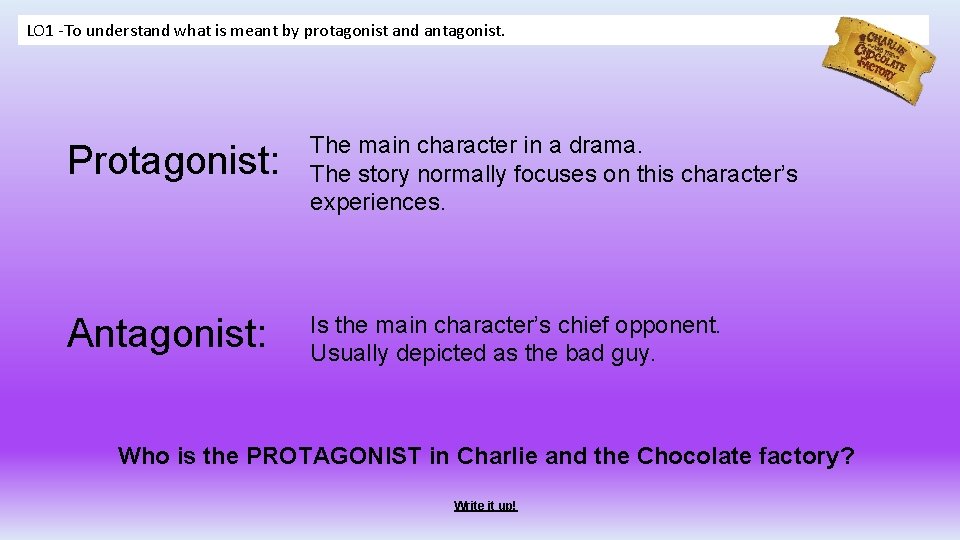 LO1 -To understand what is meant by protagonist and antagonist.

CHARLIE AND THE CHOCOLATE FACTORY

Protagonist: The main character in a drama. The story normally focuses on this character's experiences.

Antagonist: Is the main character's chief opponent. Usually depicted as the bad guy.

Who is the PROTAGONIST in Charlie and the Chocolate factory?

Write it up!